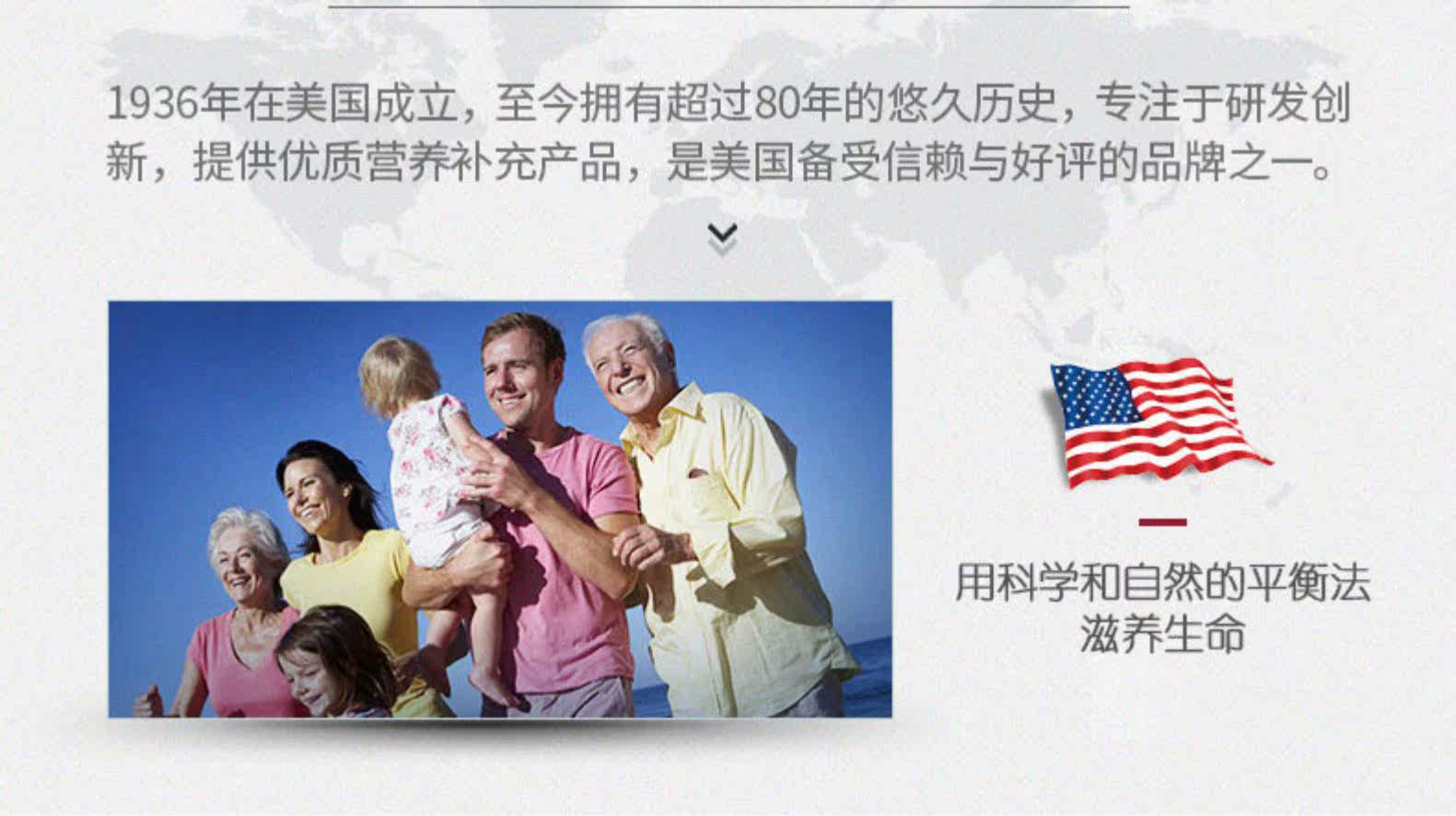 1936年在美国成立，至今拥有超过80年的悠久历史，专注于研发创新，提供优质营养补充产品，是美国备受信赖与好评的品牌之一。

用科学和自然的平衡法
滋养生命